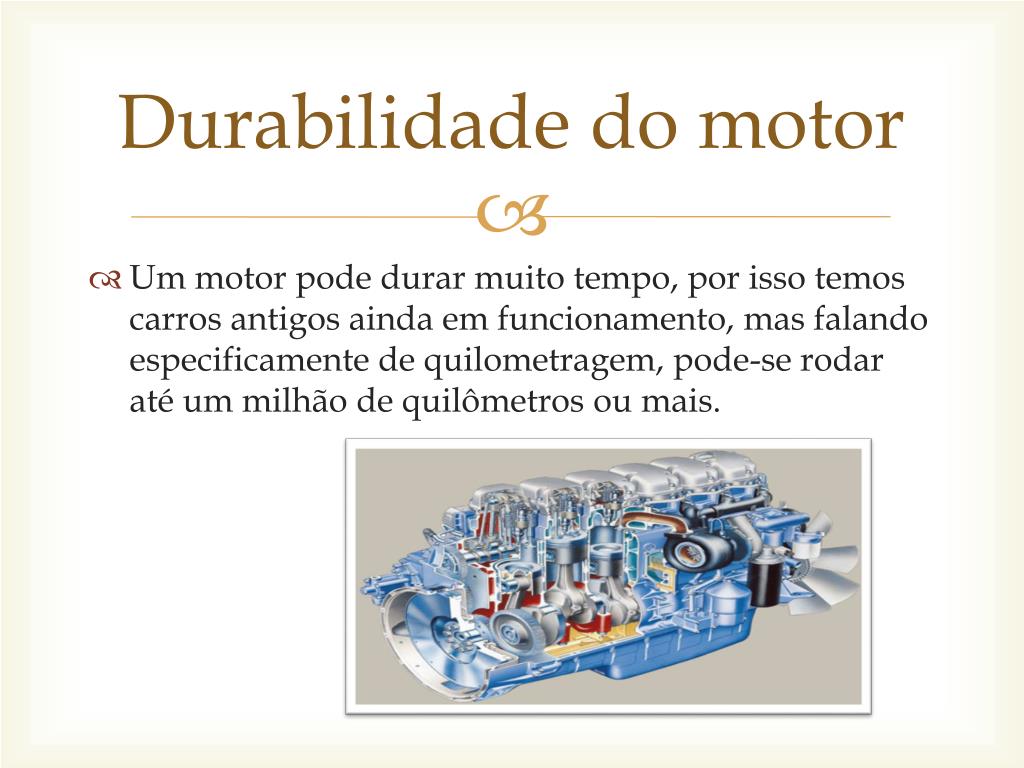 Durabilidade do motor

Um motor pode durar muito tempo, por isso temos carros antigos ainda em funcionamento, mas falando especificamente de quilometragem, pode-se rodar até um milhão de quilômetros ou mais.